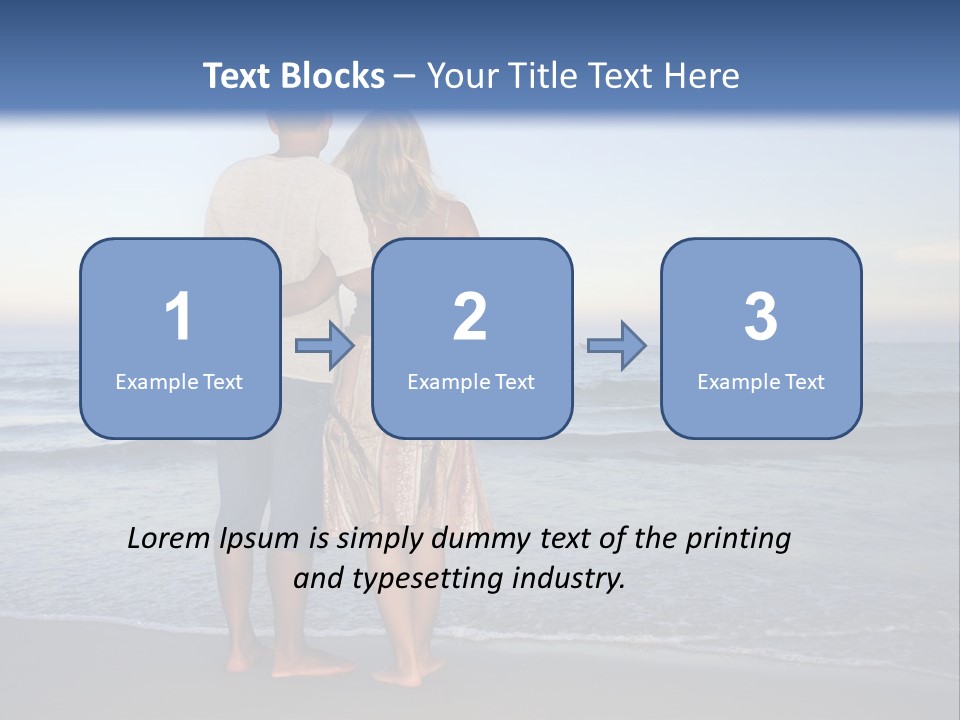 Text Blocks – Your Title Text Here

1
Example Text

2
Example Text

3
Example Text

Lorem Ipsum is simply dummy text of the printing and typesetting industry.